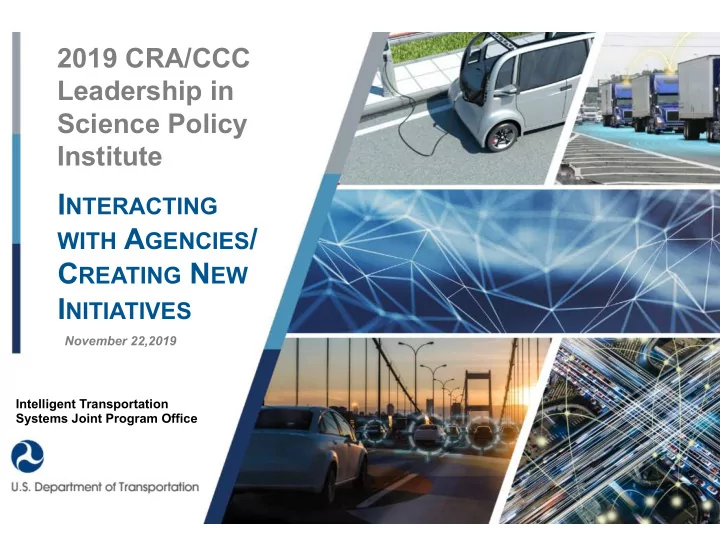 2019 CRA/CCC Leadership in Science Policy Institute

INTERACTING WITH AGENCIES/ CREATING NEW INITIATIVES

November 22,2019

Intelligent Transportation Systems Joint Program Office

U.S. Department of Transportation